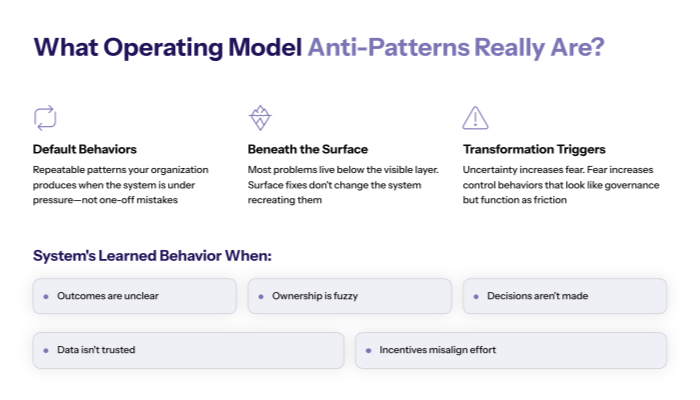 What Operating Model Anti-Patterns Really Are?

Default Behaviors

Repeatable patterns your organization produces when the system is under pressure—not one-off mistakes

Beneath the Surface

Most problems live below the visible layer. Surface fixes don't change the system recreating them

Transformation Triggers

Uncertainty increases fear. Fear increases control behaviors that look like governance but function as friction

System's Learned Behavior When:

- Outcomes are unclear
- Ownership is fuzzy
- Decisions aren't made
- Data isn't trusted
- Incentives misalign effort